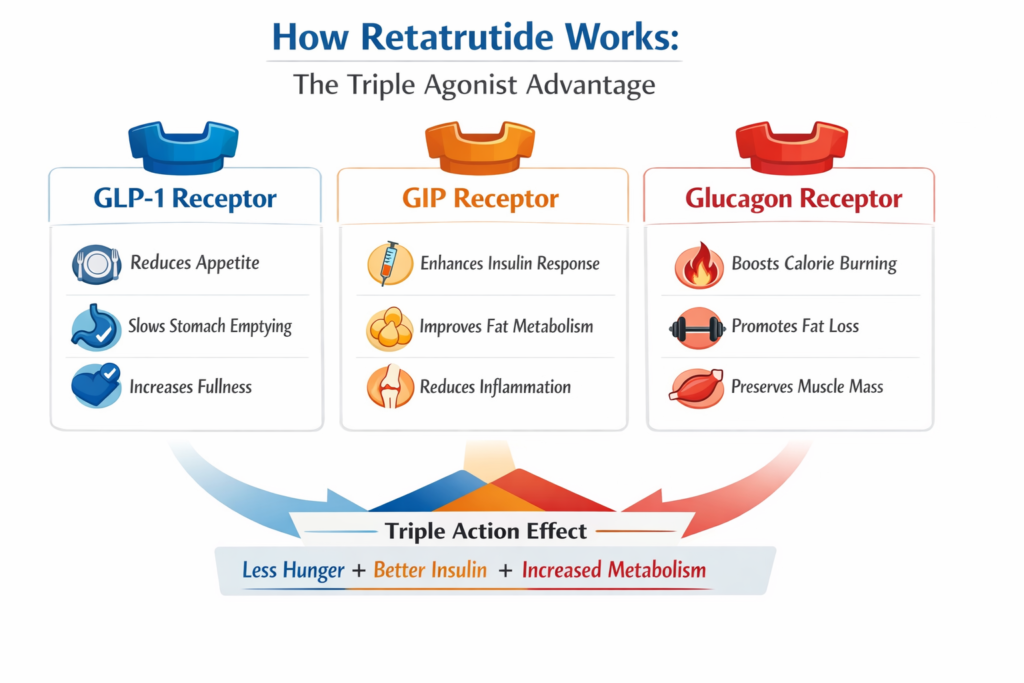 How Retatrutide Works:
The Triple Agonist Advantage

GLP-1 Receptor
Reduces Appetite
Slows Stomach Emptying
Increases Fullness

GIP Receptor
Enhances Insulin Response
Improves Fat Metabolism
Reduces Inflammation

Glucagon Receptor
Boosts Calorie Burning
Promotes Fat Loss
Preserves Muscle Mass

Triple Action Effect
Less Hunger + Better Insulin + Increased Metabolism